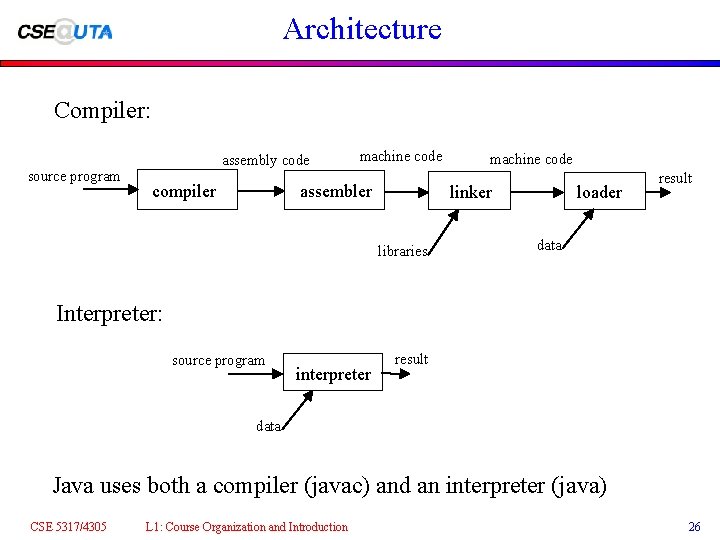 CSE@UTA

Architecture

Compiler:

source program
compiler
assembly code
assembler
machine code
linker
machine code
loader
result
libraries
data

Interpreter:

source program
interpreter
result
data

Java uses both a compiler (javac) and an interpreter (java)

CSE 5317/4305
L1: Course Organization and Introduction
26